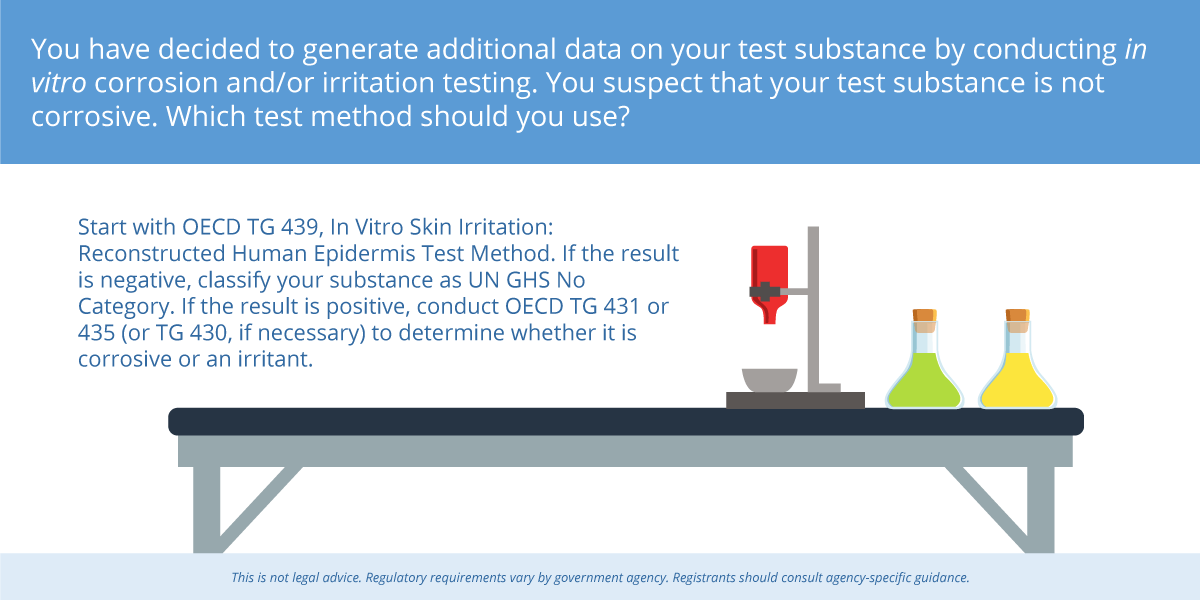 You have decided to generate additional data on your test substance by conducting in vitro corrosion and/or irritation testing. You suspect that your test substance is not corrosive. Which test method should you use?

Start with OECD TG 439, In Vitro Skin Irritation: Reconstructed Human Epidermis Test Method. If the result is negative, classify your substance as UN GHS No Category. If the result is positive, conduct OECD TG 431 or 435 (or TG 430, if necessary) to determine whether it is corrosive or an irritant.

This is not legal advice. Regulatory requirements vary by government agency. Registrants should consult agency-specific guidance.